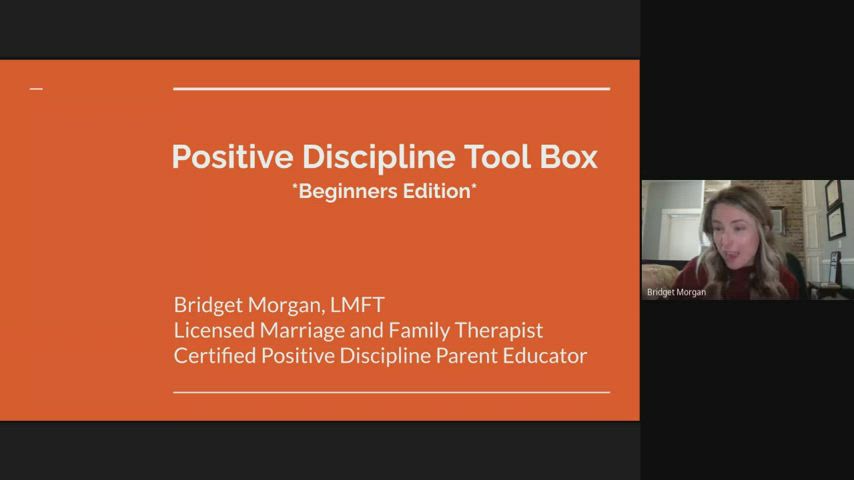 Positive Discipline Tool Box
*Beginners Edition*

Bridget Morgan, LMFT
Licensed Marriage and Family Therapist
Certified Positive Discipline Parent Educator

Bridget Morgan